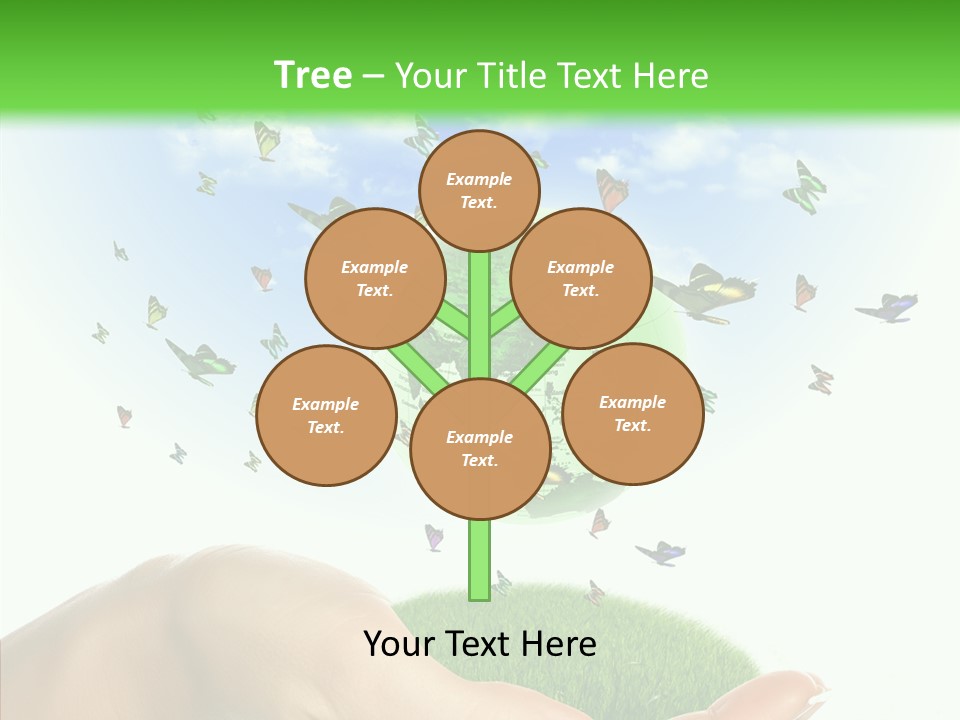 Tree – Your Title Text Here

Example Text.

Example Text.

Example Text.

Example Text.

Example Text.

Example Text.

Your Text Here